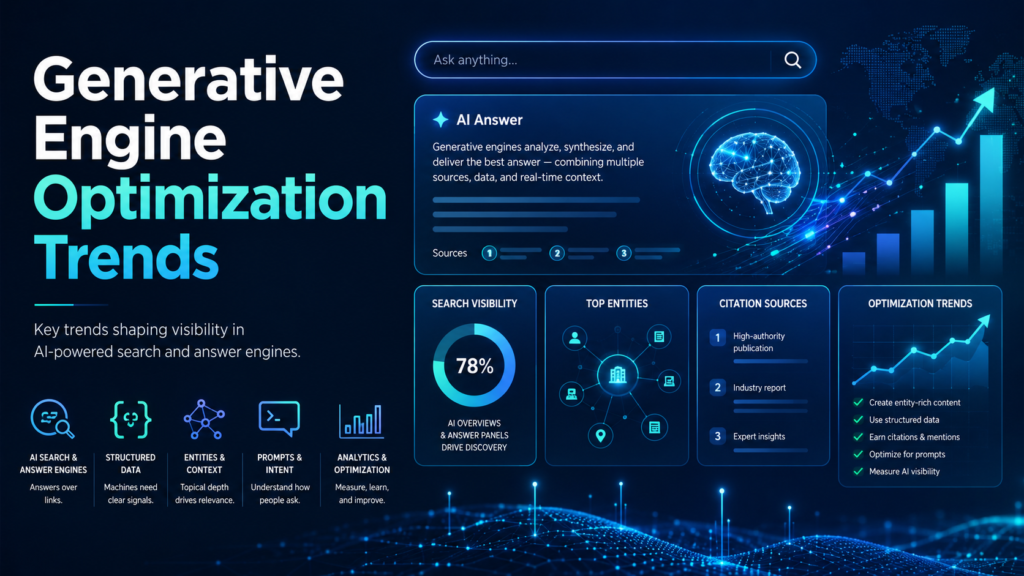 Generative Engine Optimization Trends

Key trends shaping visibility in AI-powered search and answer engines.

AI SEARCH & ANSWER ENGINES
Answers over links.

STRUCTURED DATA
Machines need clear signals.

ENTITIES & CONTEXT
Topical depth drives relevance.

PROMPTS & INTENT
Understand how people ask.

ANALYTICS & OPTIMIZATION
Measure, learn, and improve.

Ask anything...

AI Answer
Generative engines analyze, synthesize, and deliver the best answer — combining multiple sources, data, and real-time context.

Sources 1 2 3

SEARCH VISIBILITY
78%
AI OVERVIEWS & ANSWER PANELS DRIVE DISCOVERY

TOP ENTITIES

CITATION SOURCES
1 High-authority publication
2 Industry report
3 Expert insights

OPTIMIZATION TRENDS
Create entity-rich content
Use structured data
Earn citations & mentions
Optimize for prompts
Measure AI visibility